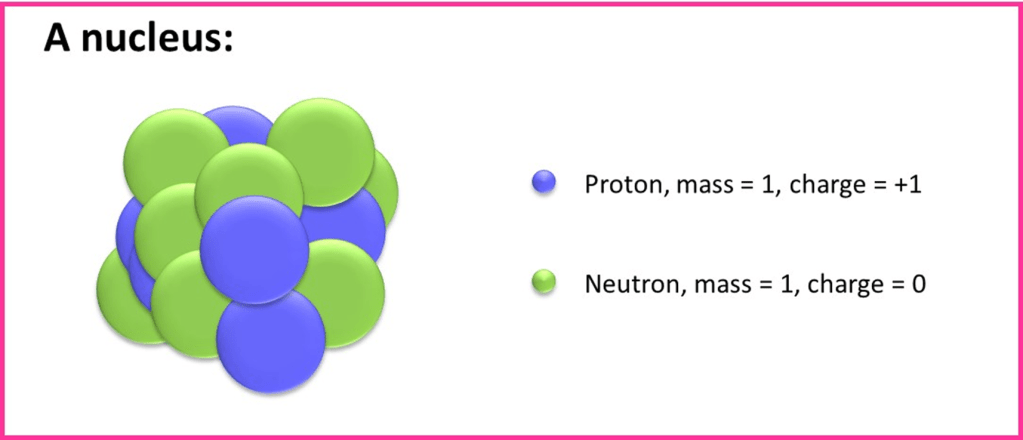 A nucleus:

Proton, mass = 1, charge = +1

Neutron, mass = 1, charge = 0